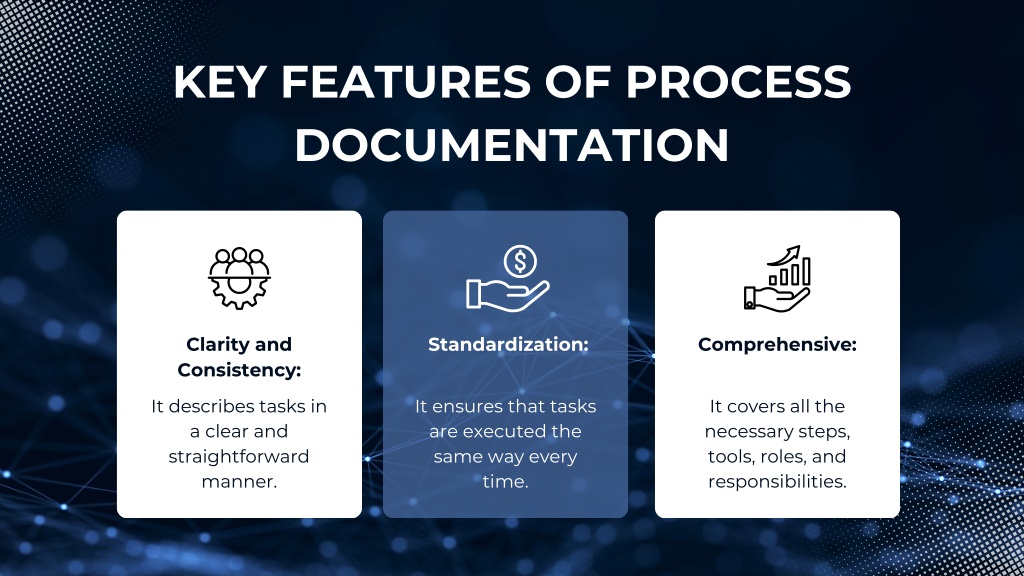 KEY FEATURES OF PROCESS DOCUMENTATION

Clarity and Consistency:

It describes tasks in a clear and straightforward manner.

Standardization:

It ensures that tasks are executed the same way every time.

Comprehensive:

It covers all the necessary steps, tools, roles, and responsibilities.